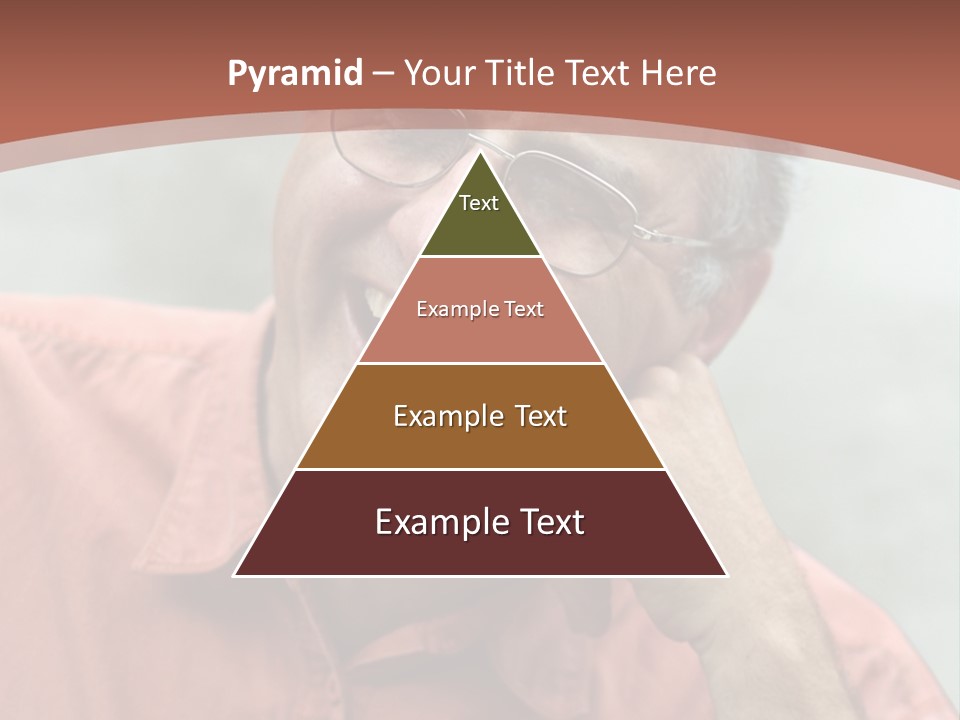 Pyramid – Your Title Text Here

Text

Example Text

Example Text

Example Text